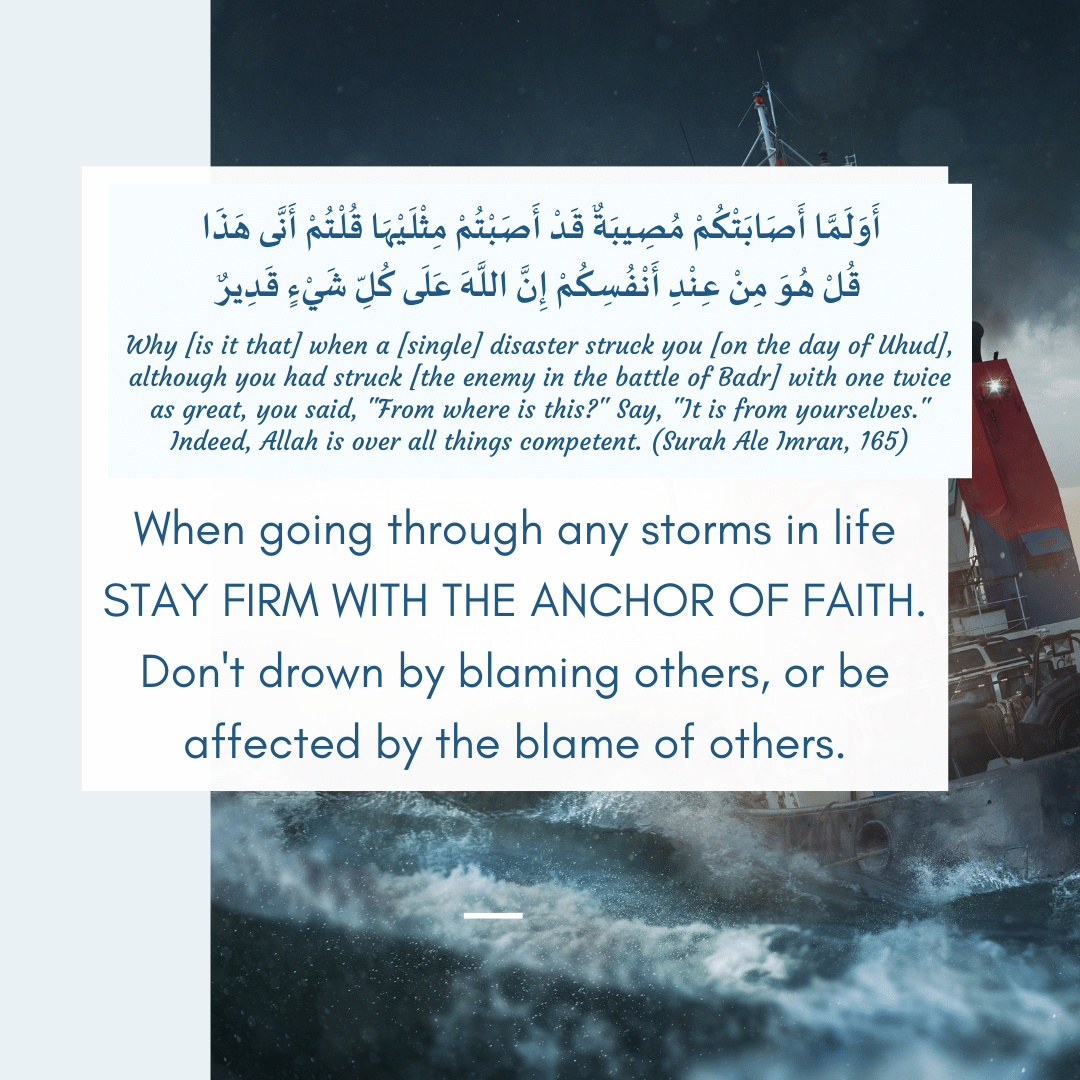 أَوَلَمَّا أَصَابَتْكُمْ مُصِيبَةٌ قَدْ أَصَبْتُمْ مِثْلَيْهَا قُلْتُمْ أَنَّى هَذَا قُلْ هُوَ مِنْ عِنْدِ أَنْفُسِكُمْ إِنَّ اللَّهَ عَلَى كُلِّ شَيْءٍ قَدِيرٌ

Why [is it that] when a [single] disaster struck you [on the day of Uhud], although you had struck [the enemy in the battle of Badr] with one twice as great, you said, "From where is this?" Say, "It is from yourselves." Indeed, Allah is over all things competent. (Surah Ale Imran, 165)

When going through any storms in life STAY FIRM WITH THE ANCHOR OF FAITH. Don't drown by blaming others, or be affected by the blame of others.